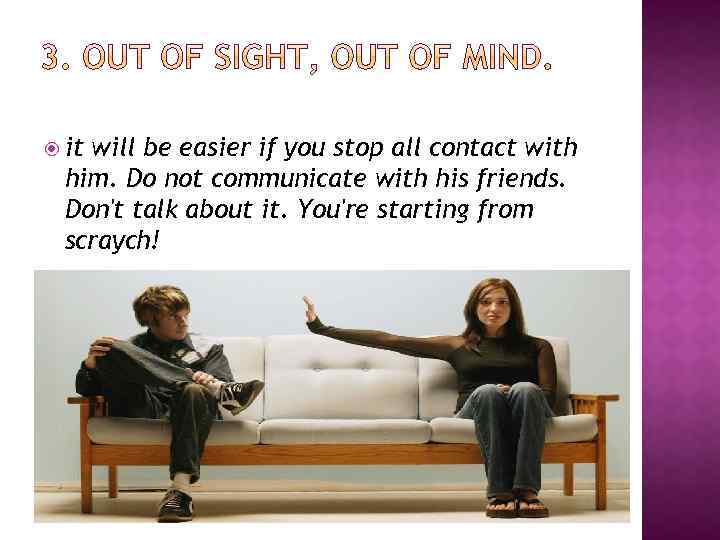 3. OUT OF SIGHT, OUT OF MIND.

it will be easier if you stop all contact with him. Do not communicate with his friends. Don't talk about it. You're starting from scraych!